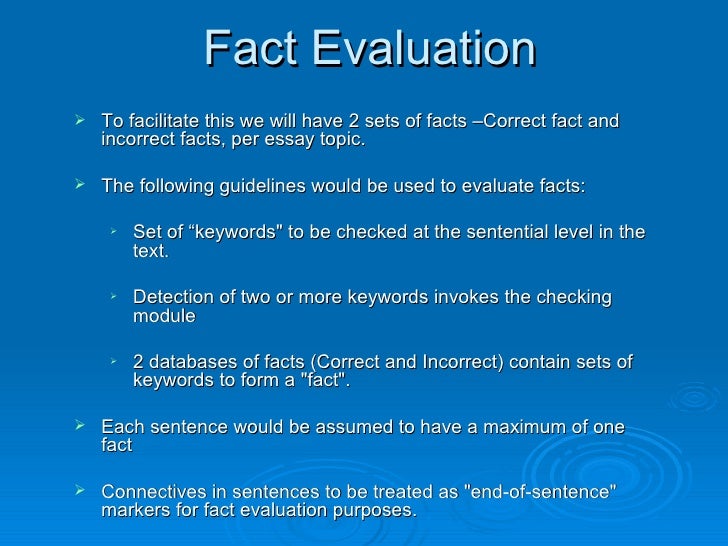 Fact Evaluation

➢ To facilitate this we will have 2 sets of facts –Correct fact and incorrect facts, per essay topic.

➢ The following guidelines would be used to evaluate facts:

➢ Set of “keywords" to be checked at the sentential level in the text.

➢ Detection of two or more keywords invokes the checking module

➢ 2 databases of facts (Correct and Incorrect) contain sets of keywords to form a "fact".

➢ Each sentence would be assumed to have a maximum of one fact

➢ Connectives in sentences to be treated as "end-of-sentence" markers for fact evaluation purposes.